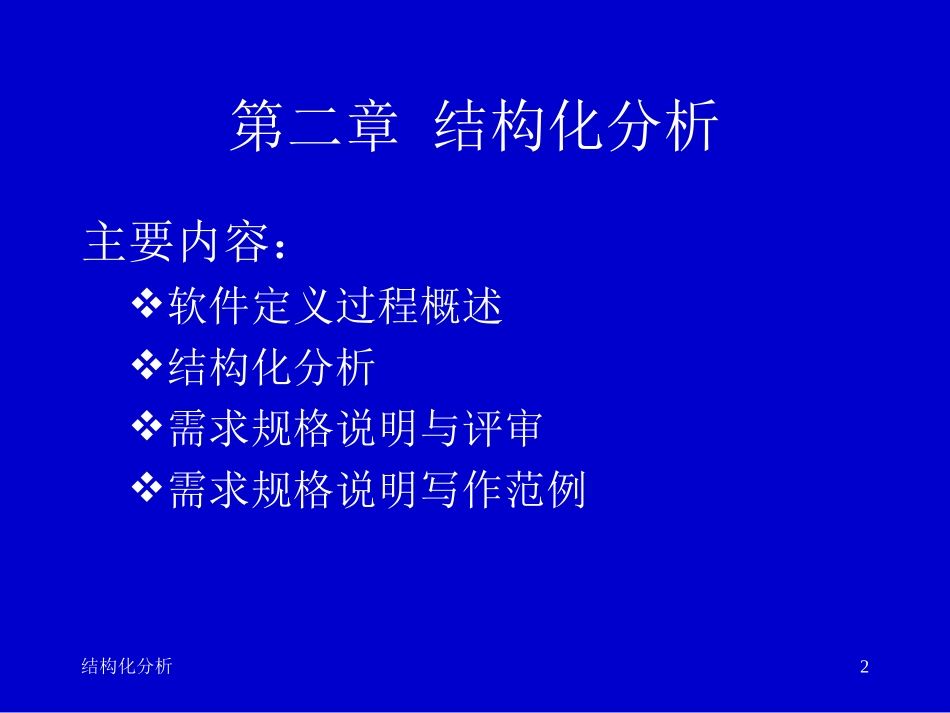 第二章 结构化分析

主要内容：

❖软件定义过程概述
❖结构化分析
❖需求规格说明与评审
❖需求规格说明写作范例

结构化分析

2